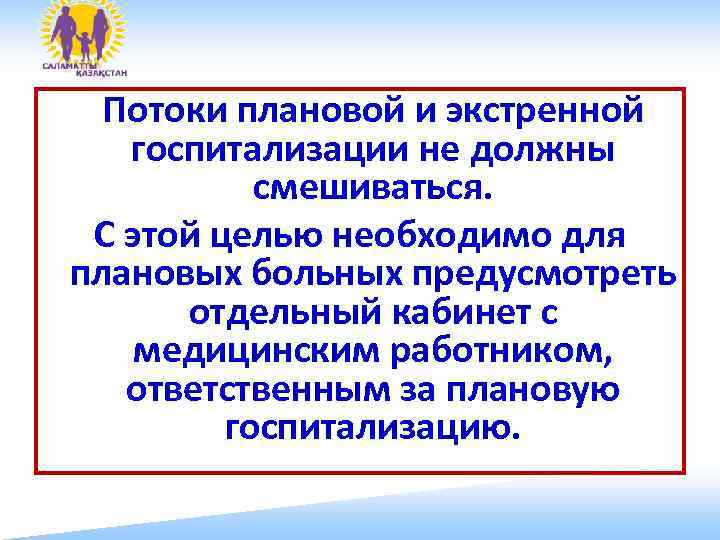 САЛАМАТТЫ ҚАЗАҚСТАН

Потоки плановой и экстренной госпитализации не должны смешиваться.

С этой целью необходимо для плановых больных предусмотреть отдельный кабинет с медицинским работником, ответственным за плановую госпитализацию.